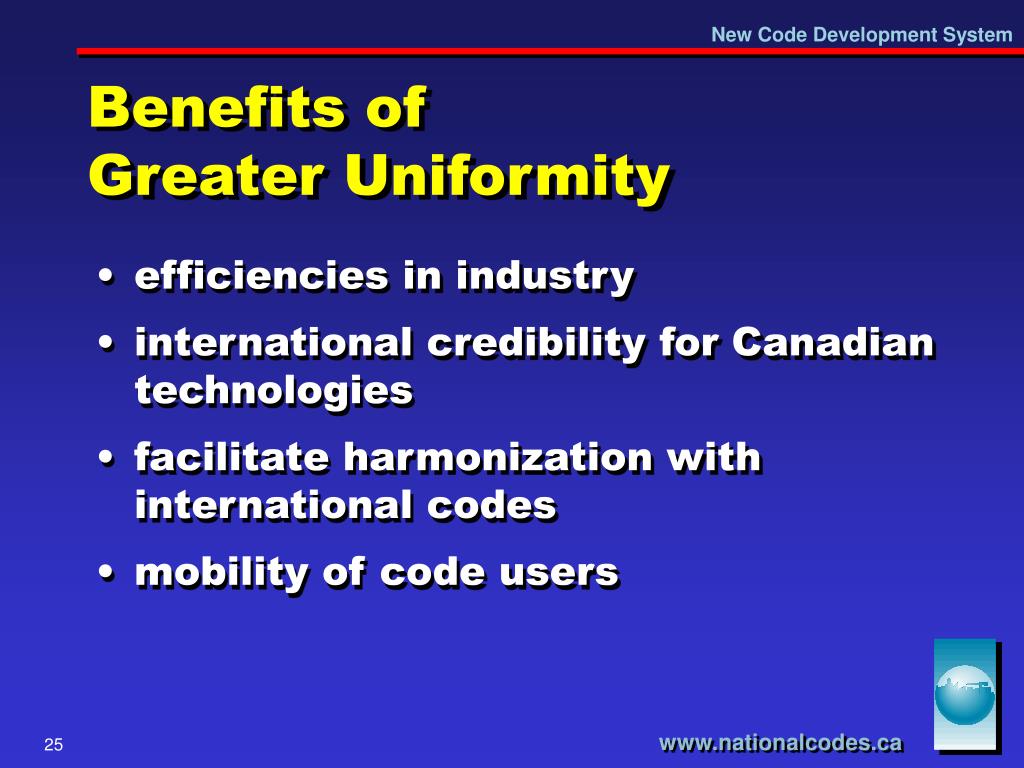 New Code Development System

Benefits of
Greater Uniformity

• efficiencies in industry
• international credibility for Canadian technologies
• facilitate harmonization with international codes
• mobility of code users

25

www.nationalcodes.ca